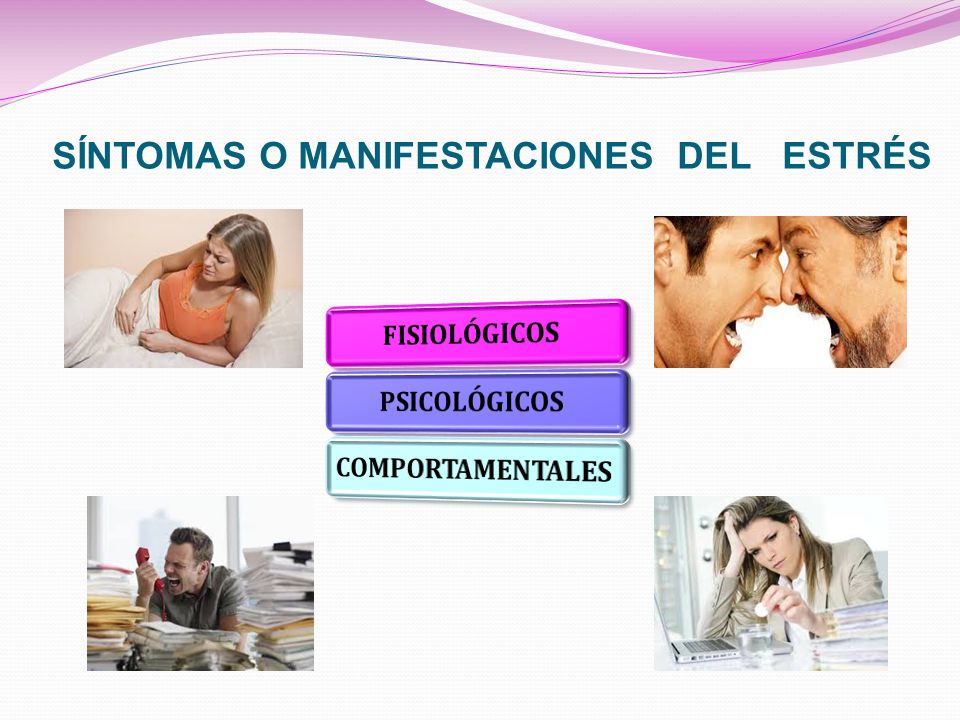 SÍNTOMAS O MANIFESTACIONES DEL ESTRÉS

FISIOLÓGICOS

PSICOLÓGICOS

COMPORTAMENTALES